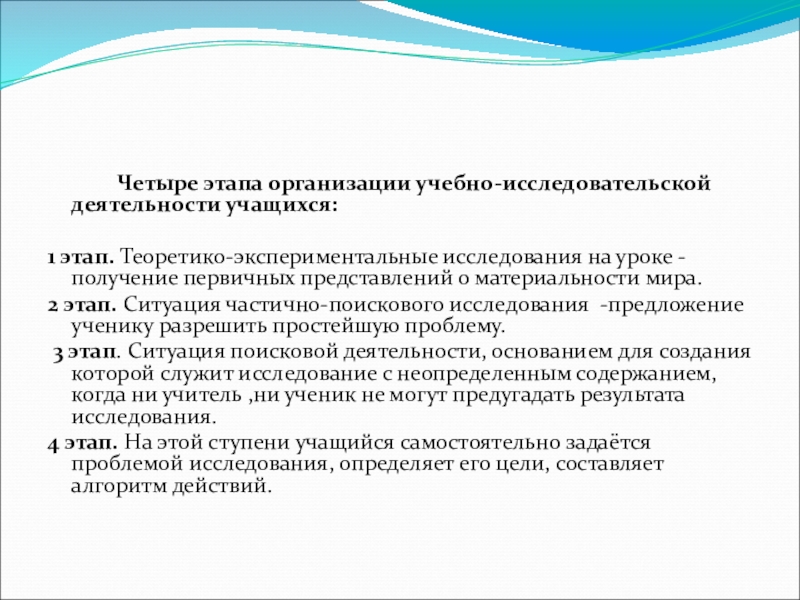 Четыре этапа организации учебно-исследовательской деятельности учащихся:

1 этап. Теоретико-экспериментальные исследования на уроке - получение первичных представлений о материальности мира.

2 этап. Ситуация частично-поискового исследования -предложение ученику разрешить простейшую проблему.

3 этап. Ситуация поисковой деятельности, основанием для создания которой служит исследование с неопределенным содержанием, когда ни учитель ,ни ученик не могут предугадать результата исследования.

4 этап. На этой ступени учащийся самостоятельно задаётся проблемой исследования, определяет его цели, составляет алгоритм действий.